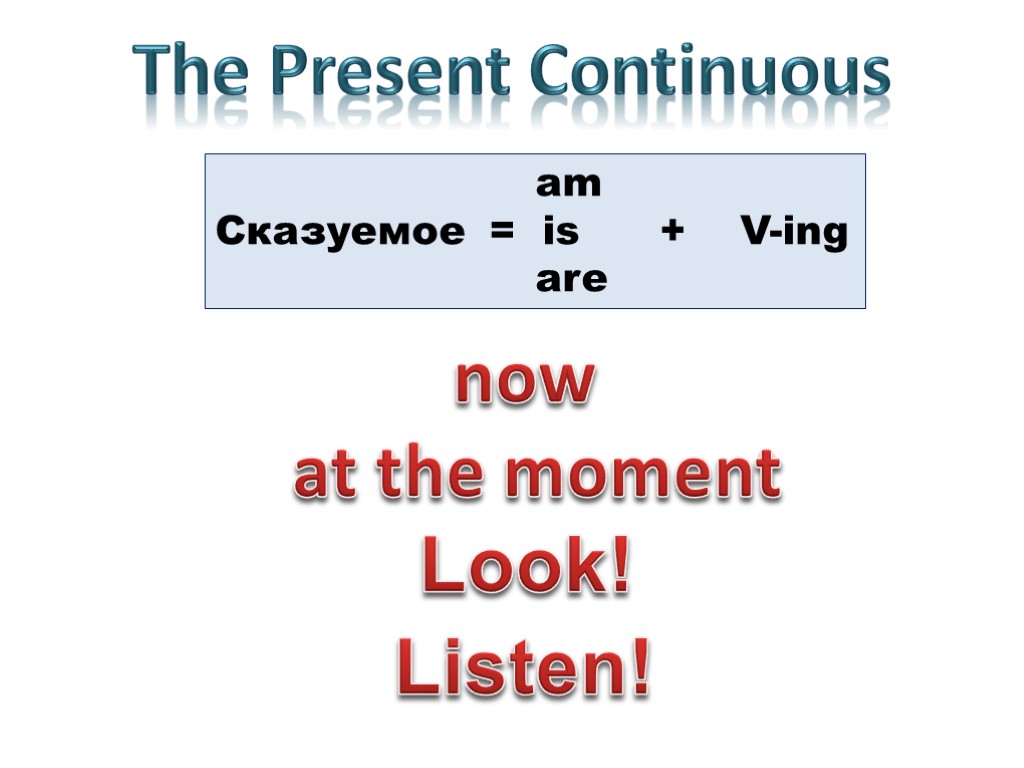 The Present Continuous

am
Сказуемое = is + V-ing
are

now
at the moment
Look!
Listen!